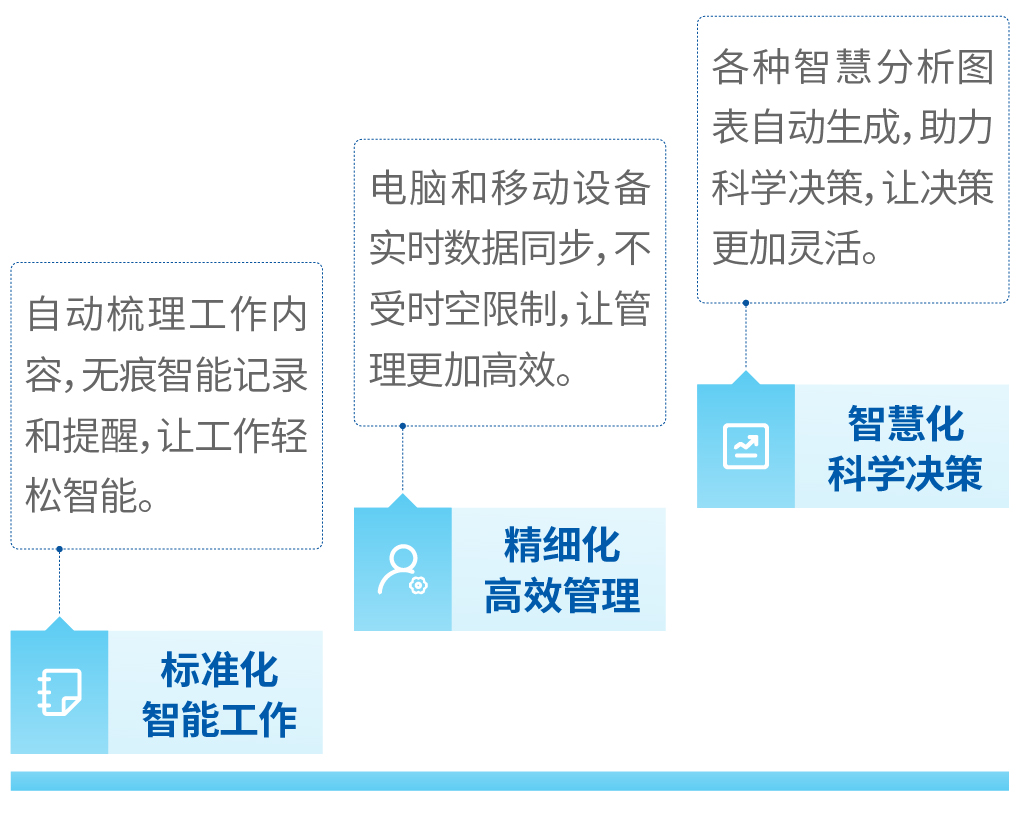 自动梳理工作内容，无痕智能记录和提醒，让工作轻松智能。

标准化
智能工作

电脑和移动设备实时数据同步，不受时空限制，让管理更加高效。

精细化
高效管理

各种智慧分析图表自动生成，助力科学决策，让决策更加灵活。

智慧化
科学决策